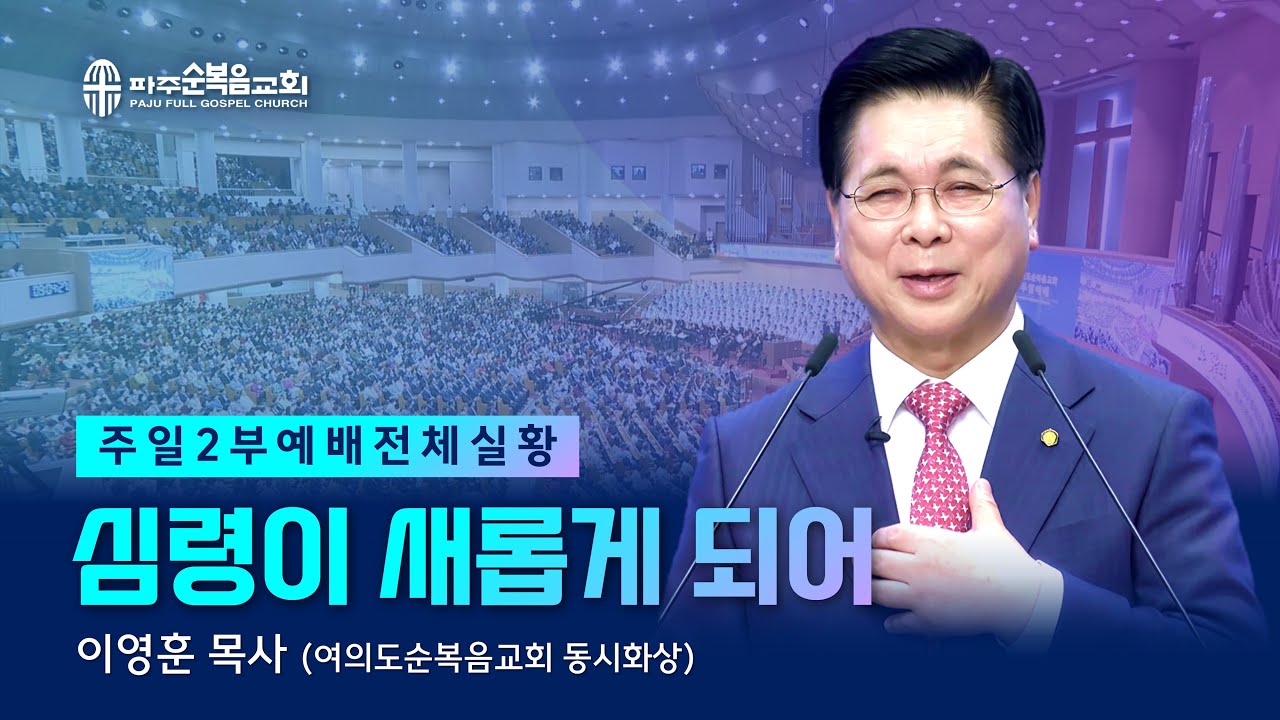 파주순복음교회
PAJU FULL GOSPEL CHURCH

주일2부예배전체실황

심령이 새롭게 되어

이영훈 목사 (여의도순복음교회 동시화상)